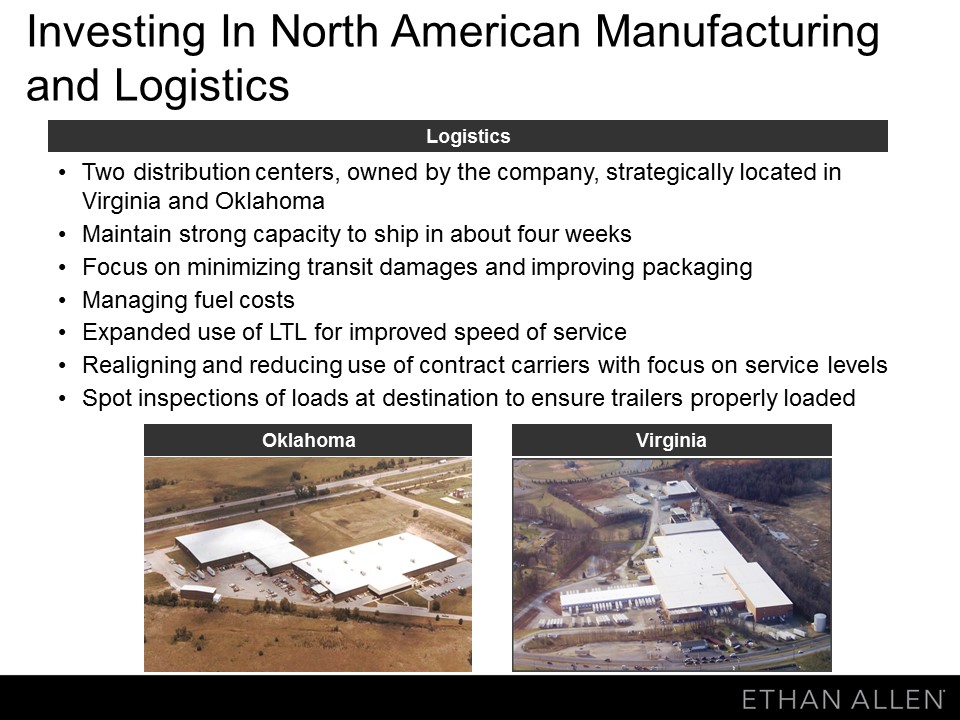 Investing In North American Manufacturing and Logistics

Logistics

• Two distribution centers, owned by the company, strategically located in Virginia and Oklahoma
• Maintain strong capacity to ship in about four weeks
• Focus on minimizing transit damages and improving packaging
• Managing fuel costs
• Expanded use of LTL for improved speed of service
• Realigning and reducing use of contract carriers with focus on service levels
• Spot inspections of loads at destination to ensure trailers properly loaded

Oklahoma

Virginia

ETHAN ALLEN